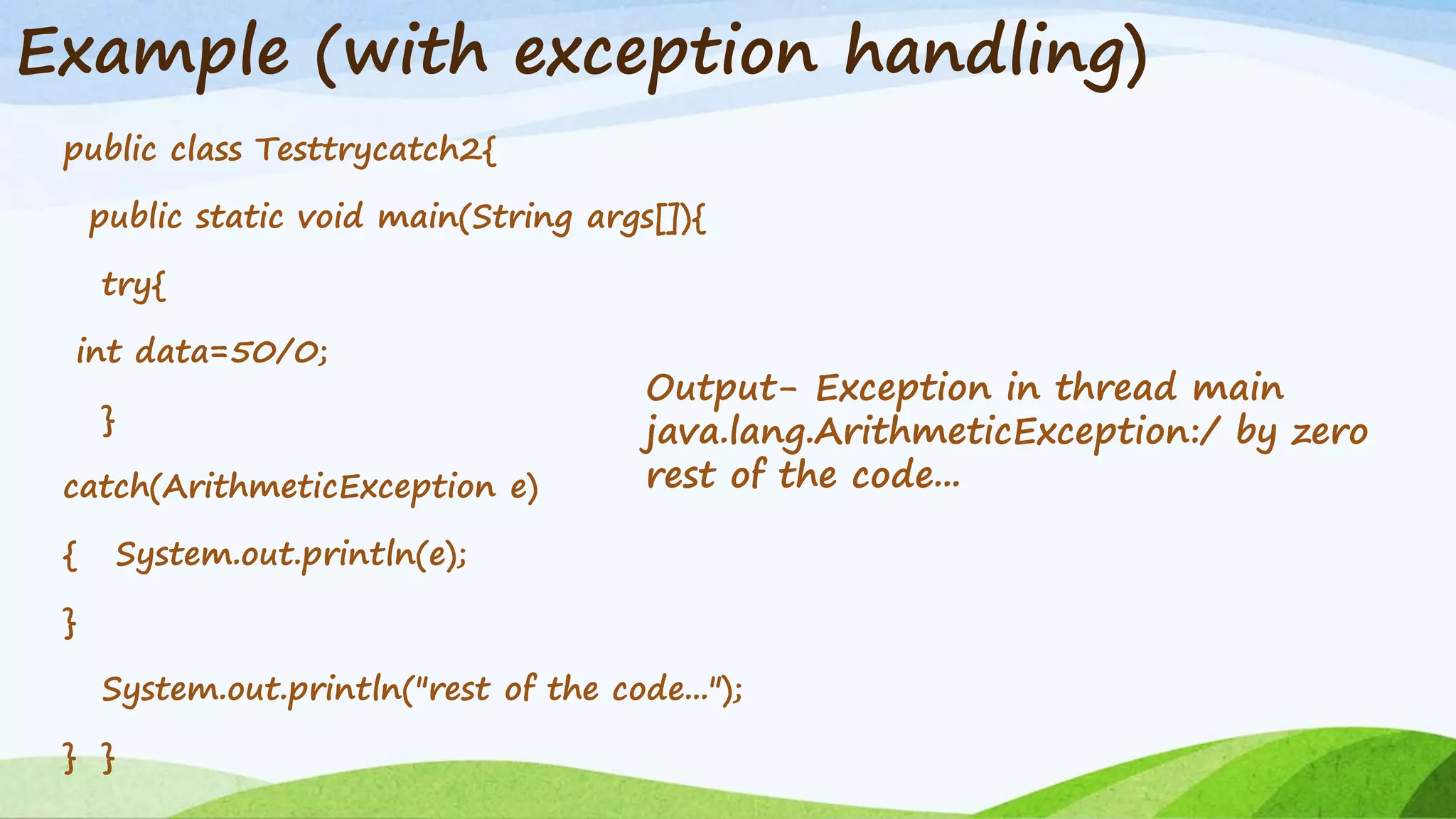 Example (with exception handling)

public class Testtrycatch2{

public static void main(String args[]){

try{

int data=50/0;

}

catch(ArithmeticException e)

{ System.out.println(e);

}

System.out.println("rest of the code...");

} }

Output- Exception in thread main java.lang.ArithmeticException:/ by zero rest of the code...